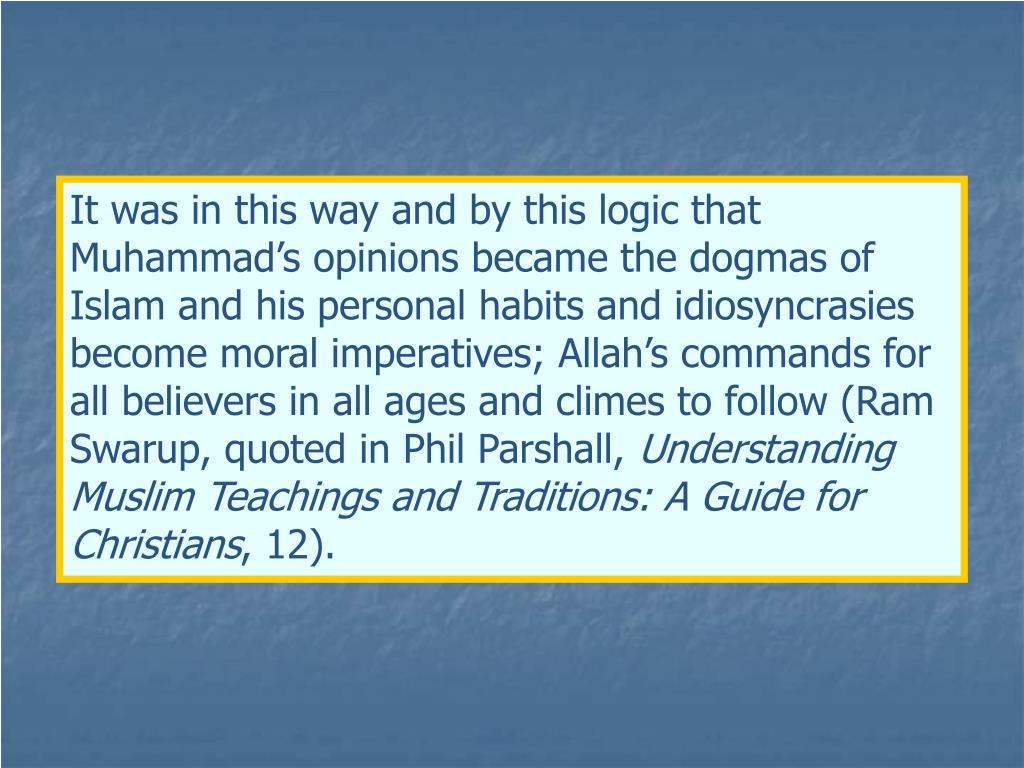 It was in this way and by this logic that Muhammad’s opinions became the dogmas of Islam and his personal habits and idiosyncrasies become moral imperatives; Allah’s commands for all believers in all ages and climes to follow (Ram Swarup, quoted in Phil Parshall, Understanding Muslim Teachings and Traditions: A Guide for Christians, 12).